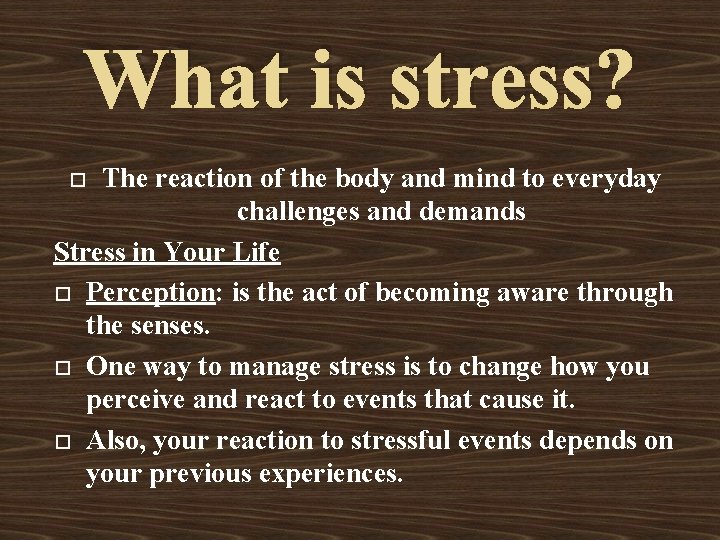 What is stress?

□ The reaction of the body and mind to everyday challenges and demands

Stress in Your Life

□ Perception: is the act of becoming aware through the senses.

□ One way to manage stress is to change how you perceive and react to events that cause it.

□ Also, your reaction to stressful events depends on your previous experiences.